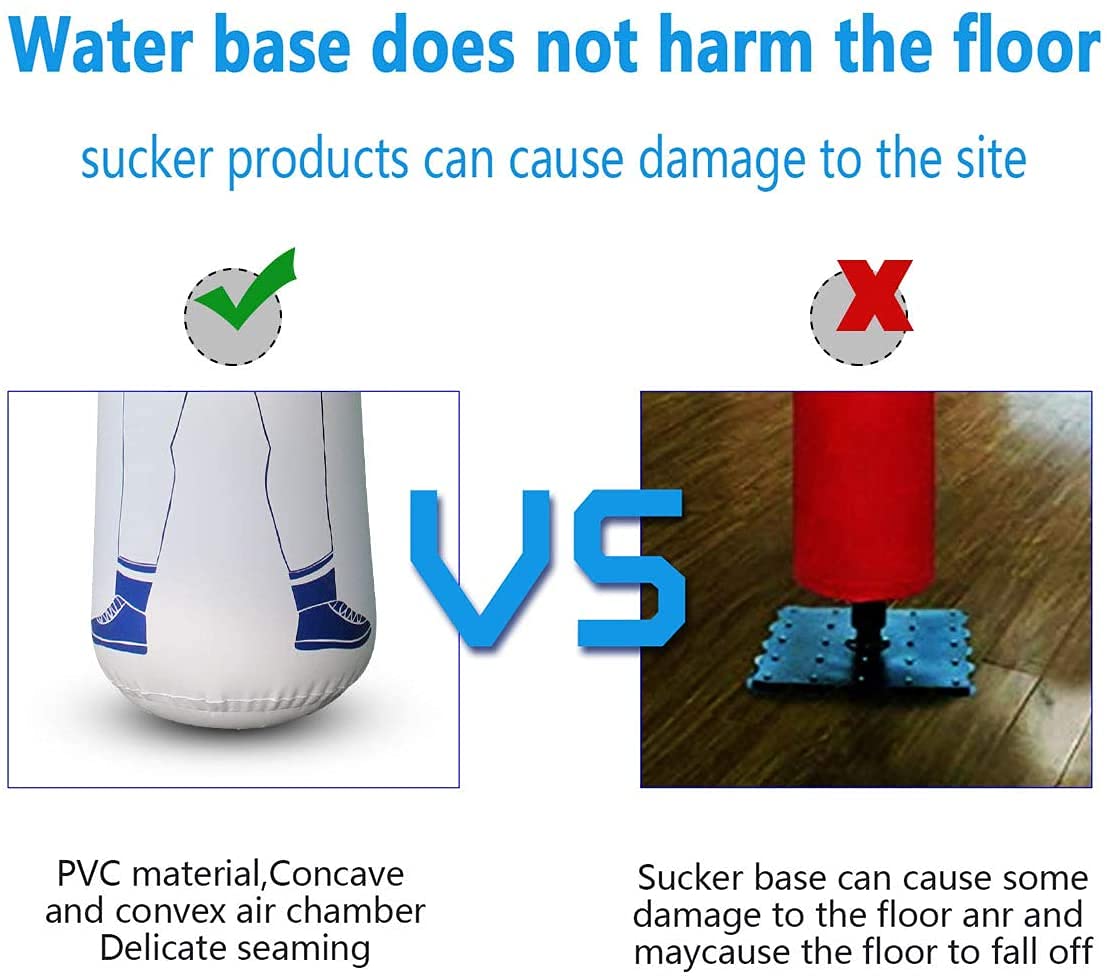 Water base does not harm the floor

sucker products can cause damage to the site

VS

PVC material,Concave and convex air chamber Delicate seaming

Sucker base can cause some damage to the floor anr and maycause the floor to fall off